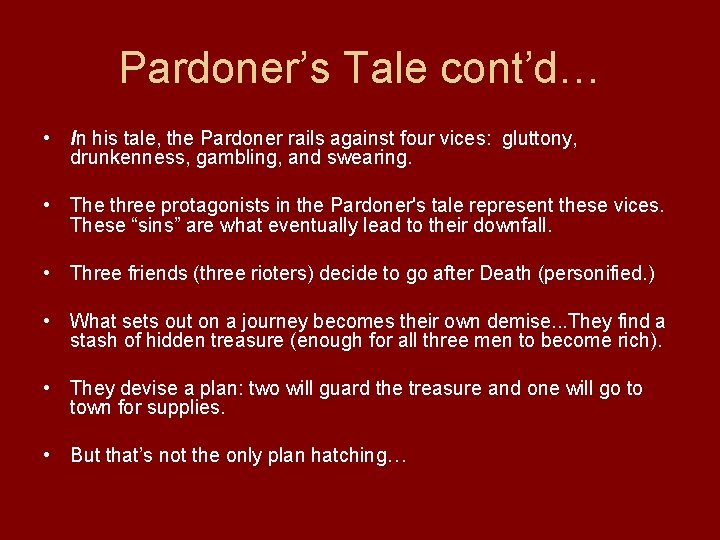 Pardoner’s Tale cont’d…

• In his tale, the Pardoner rails against four vices: gluttony, drunkenness, gambling, and swearing.

• The three protagonists in the Pardoner's tale represent these vices. These “sins” are what eventually lead to their downfall.

• Three friends (three rioters) decide to go after Death (personified.)

• What sets out on a journey becomes their own demise...They find a stash of hidden treasure (enough for all three men to become rich).

• They devise a plan: two will guard the treasure and one will go to town for supplies.

• But that’s not the only plan hatching…